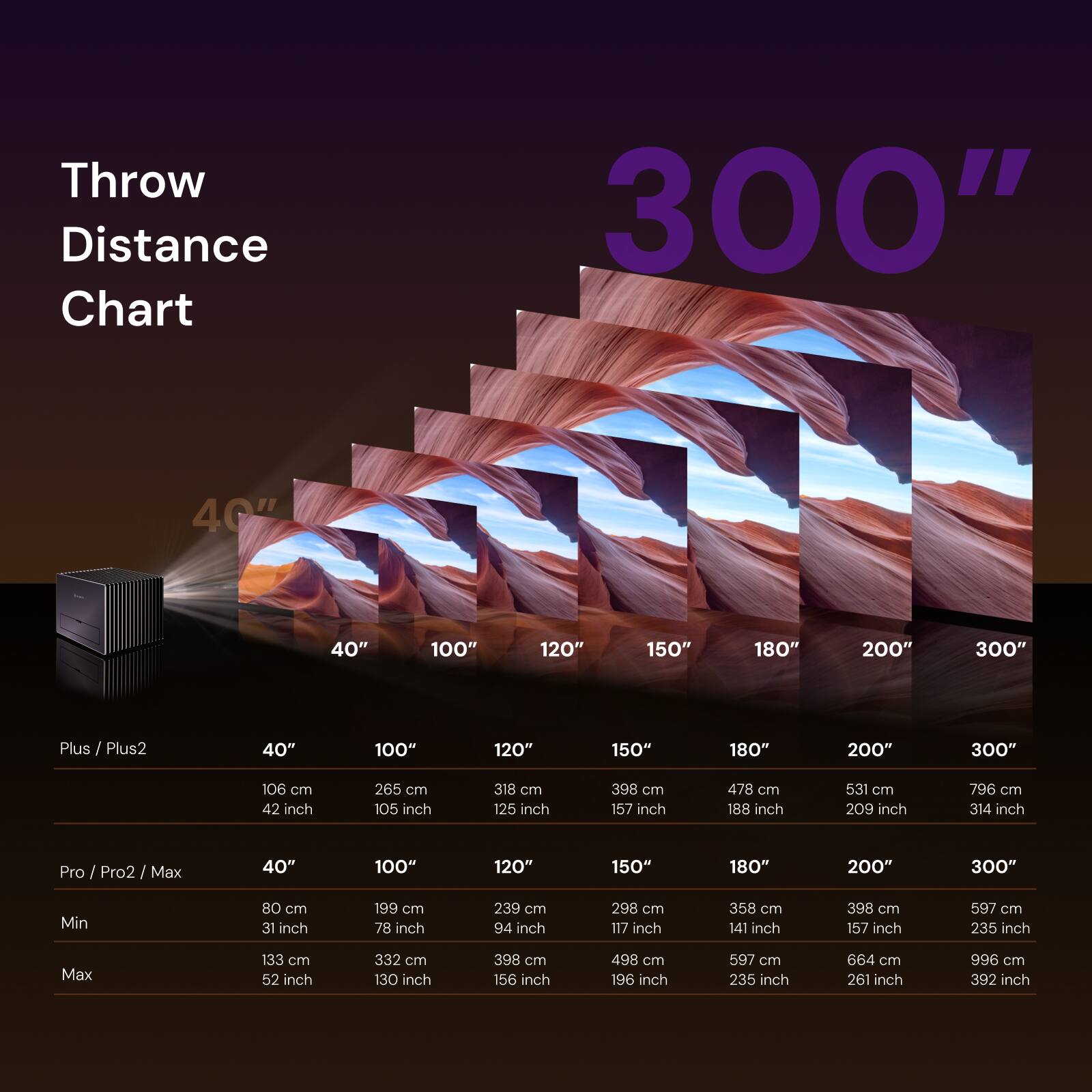 Throw Distance Chart

300″

40″

40″ 100″ 120″ 150″ 180″ 200″ 300″

| Plus / Plus2 | 40″ | 100“ | 120″ | 150“ | 180″ | 200″ | 300″ |
|---|---|---|---|---|---|---|---|
| | 106 cm 42 inch | 265 cm 105 inch | 318 cm 125 inch | 398 cm 157 inch | 478 cm 188 inch | 531 cm 209 inch | 796 cm 314 inch |

| Pro / Pro2 / Max | 40″ | 100“ | 120″ | 150“ | 180″ | 200″ | 300″ |
|---|---|---|---|---|---|---|---|
| Min | 80 cm 31 inch | 199 cm 78 inch | 239 cm 94 inch | 298 cm 117 inch | 358 cm 141 inch | 398 cm 157 inch | 597 cm 235 inch |
| Max | 133 cm 52 inch | 332 cm 130 inch | 398 cm 156 inch | 498 cm 196 inch | 597 cm 235 inch | 664 cm 261 inch | 996 cm 392 inch |